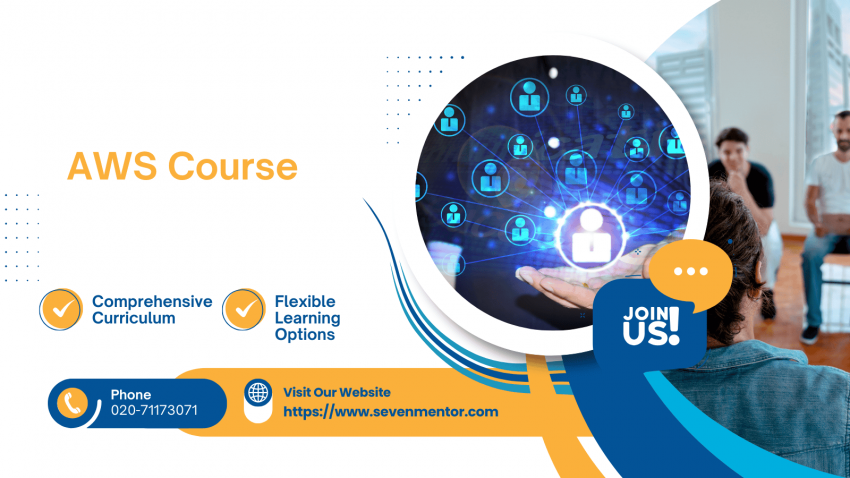 AWS Course

Comprehensive Curriculum

Flexible Learning Options

JOIN US!

Phone
020-71173071

Visit Our Website
https://www.sevenmentor.com